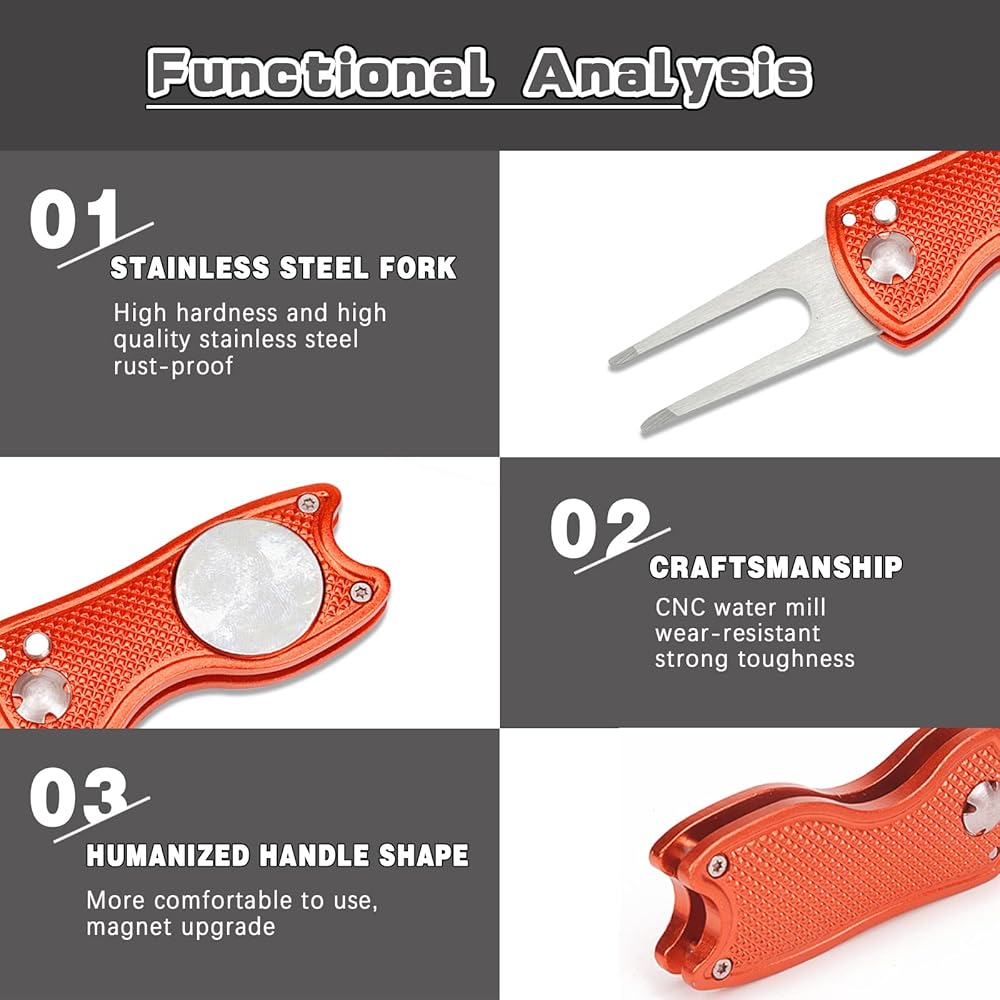 Functional Analysis

01
STAINLESS STEEL FORK
High hardness and high quality stainless steel rust-proof

02
CRAFTSMANSHIP
CNC water mill wear-resistant strong toughness

03
HUMANIZED HANDLE SHAPE
More comfortable to use, magnet upgrade